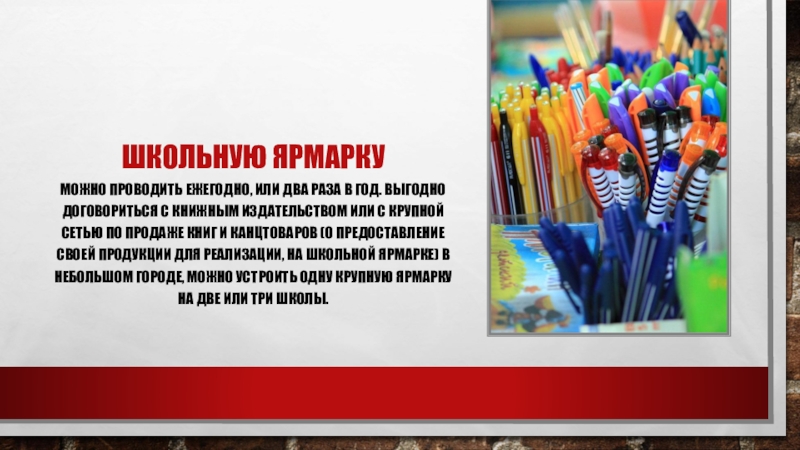 ШКОЛЬНУЮ ЯРМАРКУ

МОЖНО ПРОВОДИТЬ ЕЖЕГОДНО, ИЛИ ДВА РАЗА В ГОД. ВЫГОДНО ДОГОВОРИТЬСЯ С КНИЖНЫМ ИЗДАТЕЛЬСТВОМ ИЛИ С КРУПНОЙ СЕТЬЮ ПО ПРОДАЖЕ КНИГ И КАНЦТОВАРОВ (О ПРЕДОСТАВЛЕНИЕ СВОЕЙ ПРОДУКЦИИ ДЛЯ РЕАЛИЗАЦИИ, НА ШКОЛЬНОЙ ЯРМАРКЕ) В НЕБОЛЬШОМ ГОРОДЕ, МОЖНО УСТРОИТЬ ОДНУ КРУПНУЮ ЯРМАРКУ НА ДВЕ ИЛИ ТРИ ШКОЛЫ.